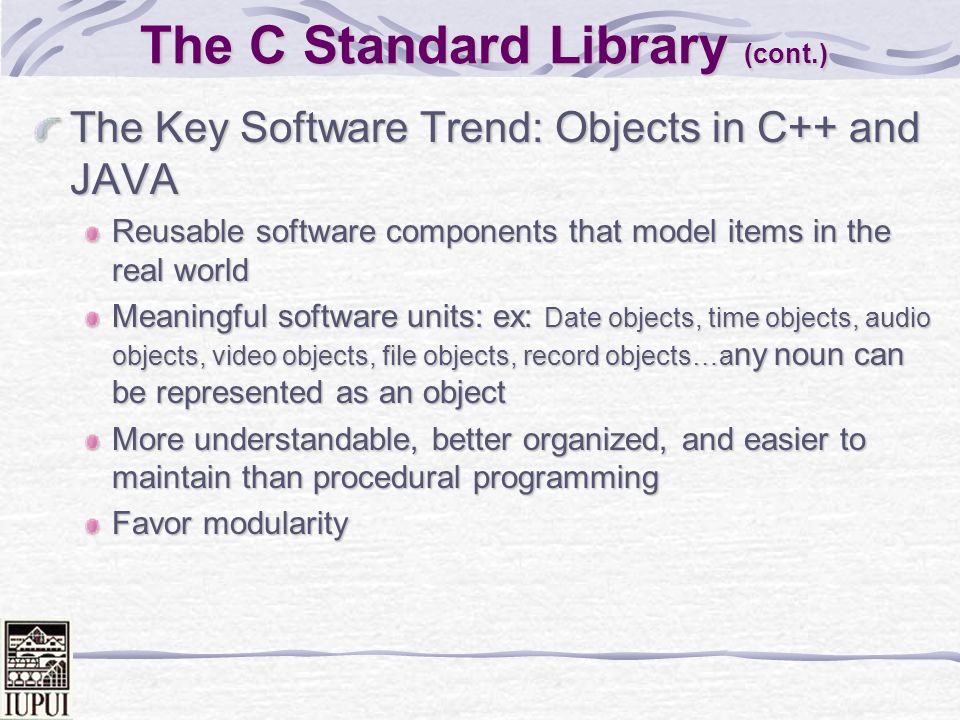 The C Standard Library (cont.)

The Key Software Trend: Objects in C++ and JAVA

Reusable software components that model items in the real world

Meaningful software units: ex: Date objects, time objects, audio objects, video objects, file objects, record objects…any noun can be represented as an object

More understandable, better organized, and easier to maintain than procedural programming

Favor modularity

IUPUI